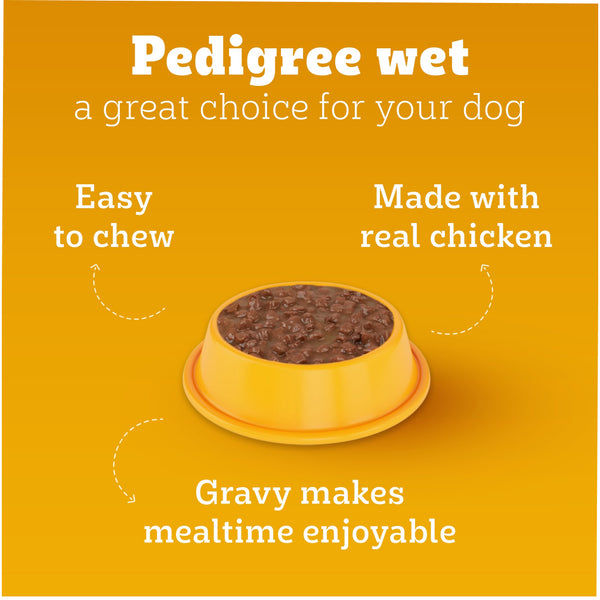 Pedigree wet
a great choice for your dog

Easy to chew

Made with real chicken

Gravy makes mealtime enjoyable